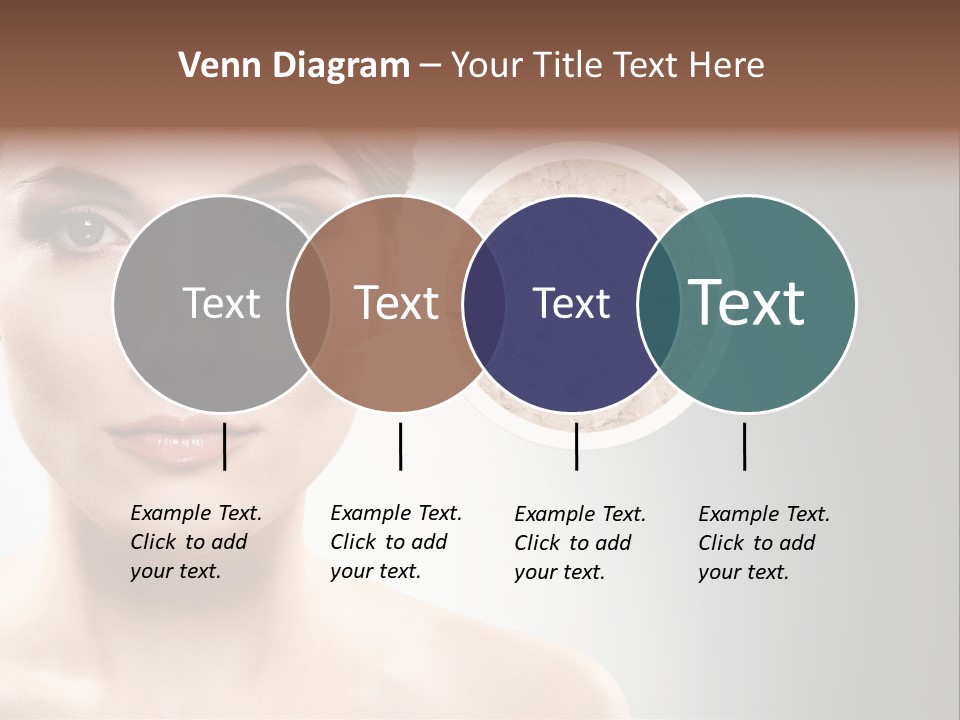 Venn Diagram – Your Title Text Here

Text

Text

Text

Text

Example Text. Click to add your text.

Example Text. Click to add your text.

Example Text. Click to add your text.

Example Text. Click to add your text.